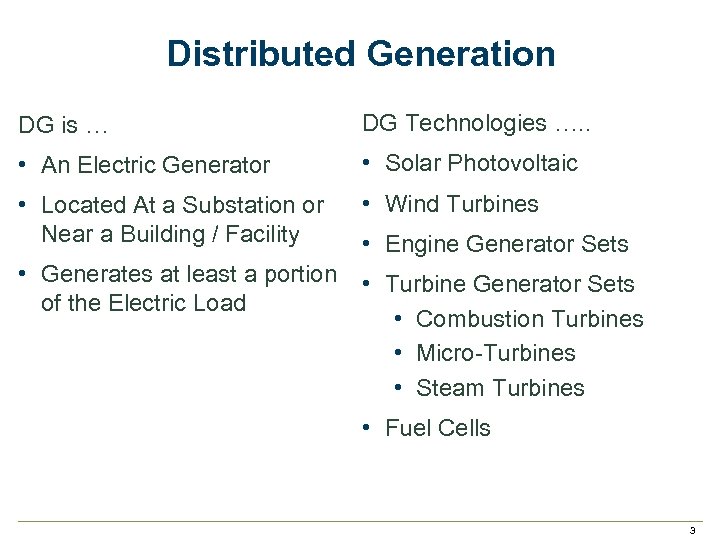 Distributed Generation

DG is …

• An Electric Generator

• Located At a Substation or Near a Building / Facility

• Generates at least a portion of the Electric Load

DG Technologies …..

• Solar Photovoltaic

• Wind Turbines

• Engine Generator Sets

• Turbine Generator Sets

• Combustion Turbines

• Micro-Turbines

• Steam Turbines

• Fuel Cells

3